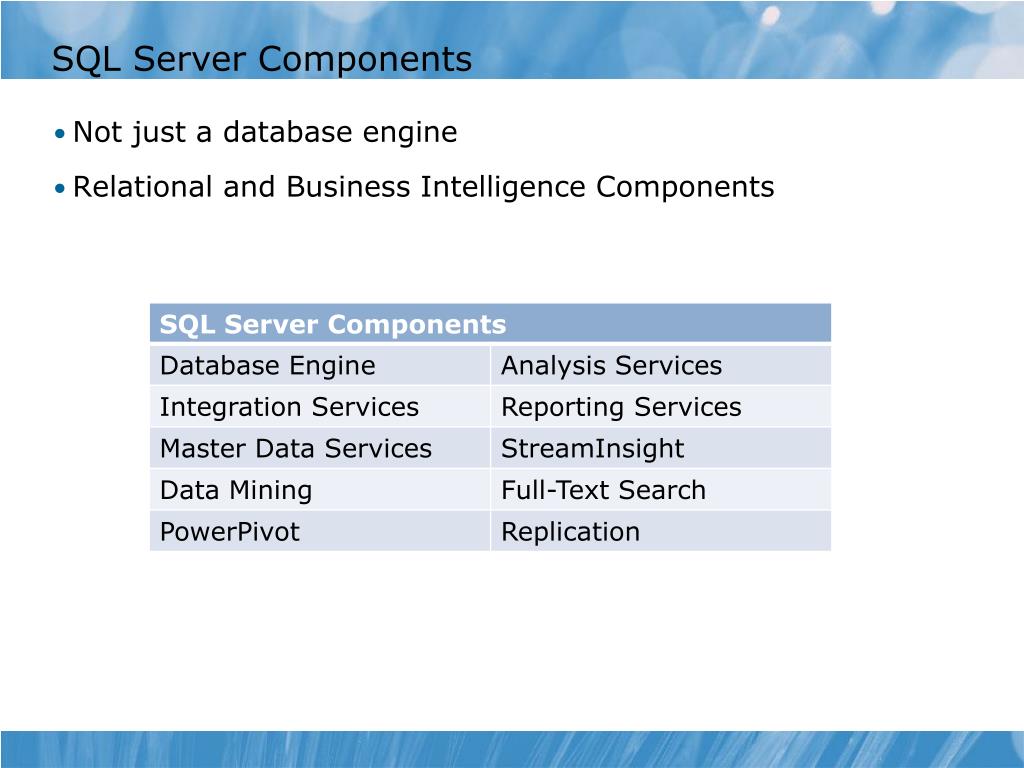 SQL Server Components

• Not just a database engine

• Relational and Business Intelligence Components

| SQL Server Components | |
|---|---|
| Database Engine | Analysis Services |
| Integration Services | Reporting Services |
| Master Data Services | StreamInsight |
| Data Mining | Full-Text Search |
| PowerPivot | Replication |